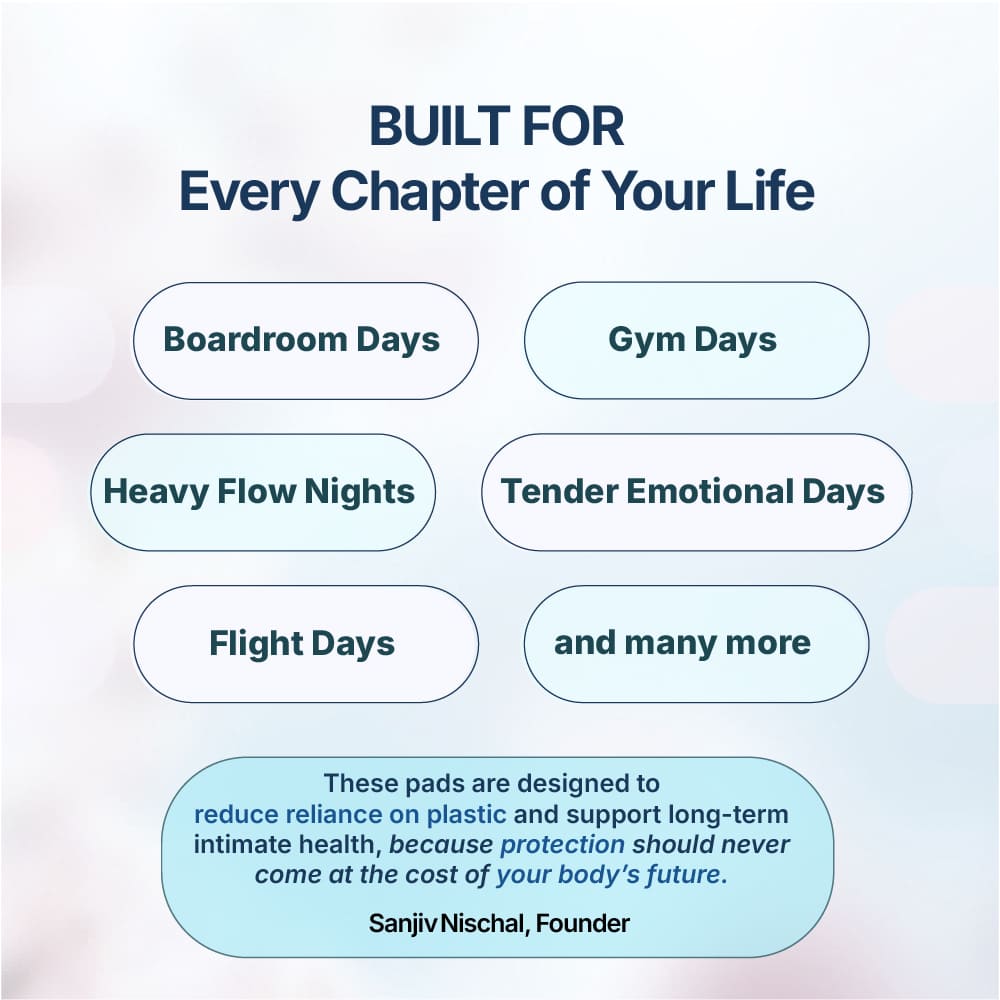 BUILT FOR
Every Chapter of Your Life

Boardroom Days

Gym Days

Heavy Flow Nights

Tender Emotional Days

Flight Days

and many more

These pads are designed to reduce reliance on plastic and support long-term intimate health, because protection should never come at the cost of your body's future.

Sanjiv Nischal, Founder